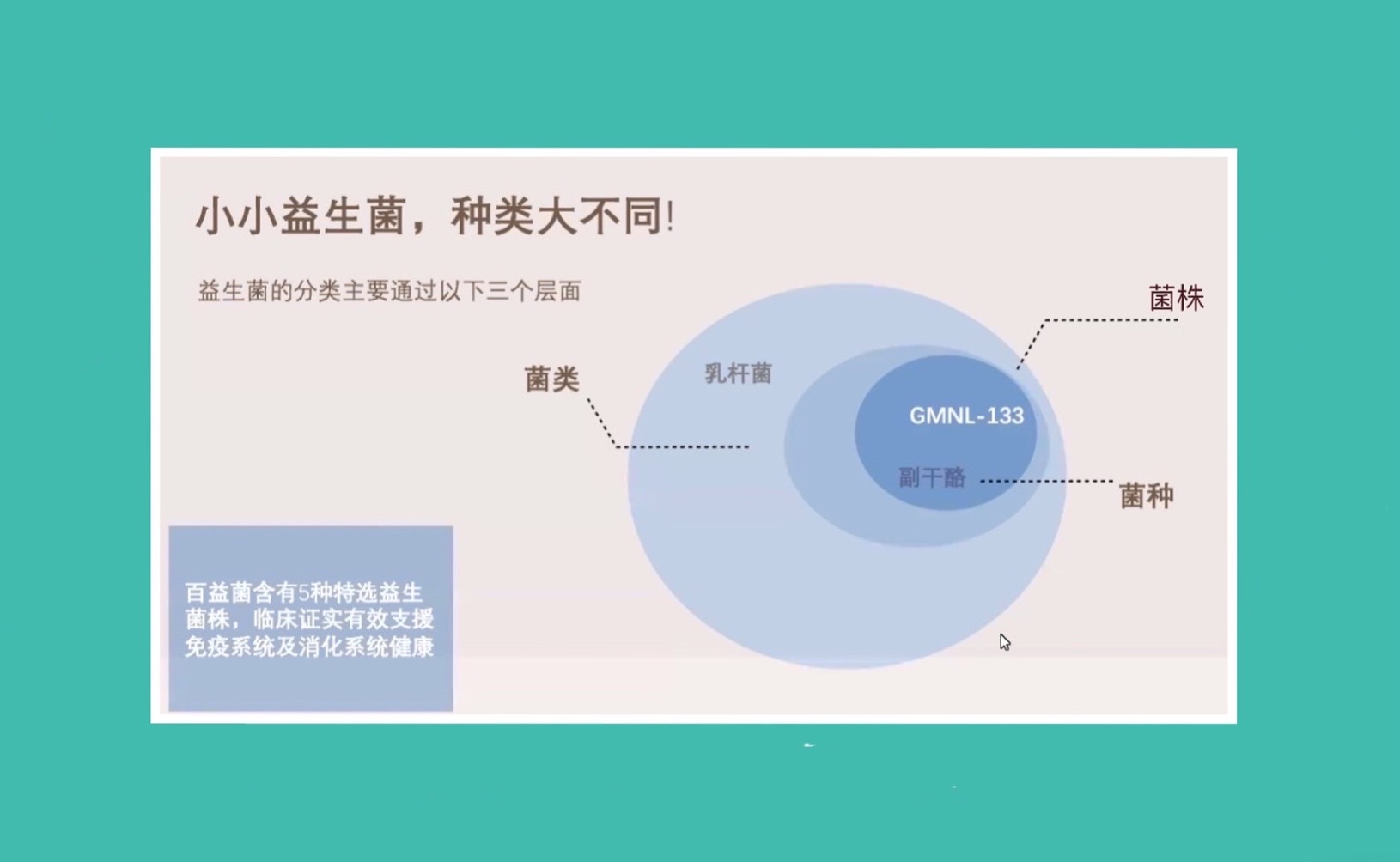 小小益生菌，种类大不同!

益生菌的分类主要通过以下三个层面

菌株

菌类

乳杆菌

GMNL-133

副干酪

菌种

百益菌含有5种特选益生菌株，临床证实有效支援免疫系统及消化系统健康